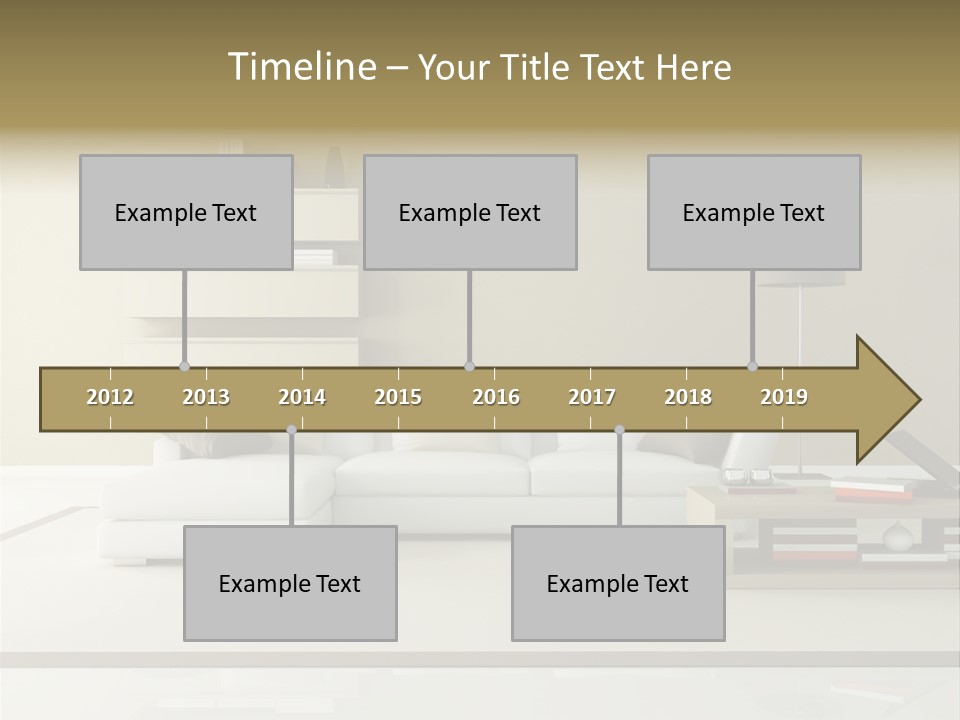 Timeline – Your Title Text Here

Example Text

Example Text

Example Text

2012 2013 2014 2015 2016 2017 2018 2019

Example Text

Example Text